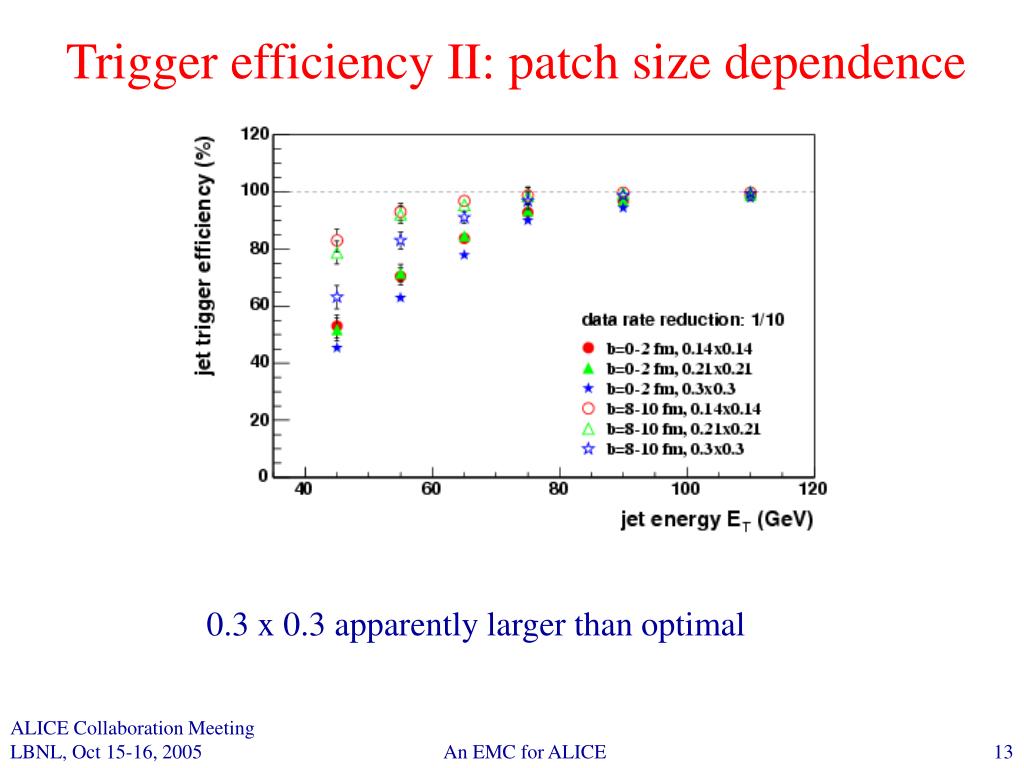 Trigger efficiency II: patch size dependence

jet trigger efficiency (%)

120
100
80
60
40
20
0

40 60 80 100 120

jet energy $E_T$ (GeV)

data rate reduction: 1/10
b=0-2 fm, 0.14x0.14
b=0-2 fm, 0.21x0.21
b=0-2 fm, 0.3x0.3
b=8-10 fm, 0.14x0.14
b=8-10 fm, 0.21x0.21
b=8-10 fm, 0.3x0.3

0.3 x 0.3 apparently larger than optimal

ALICE Collaboration Meeting
LBNL, Oct 15-16, 2005

An EMC for ALICE

13